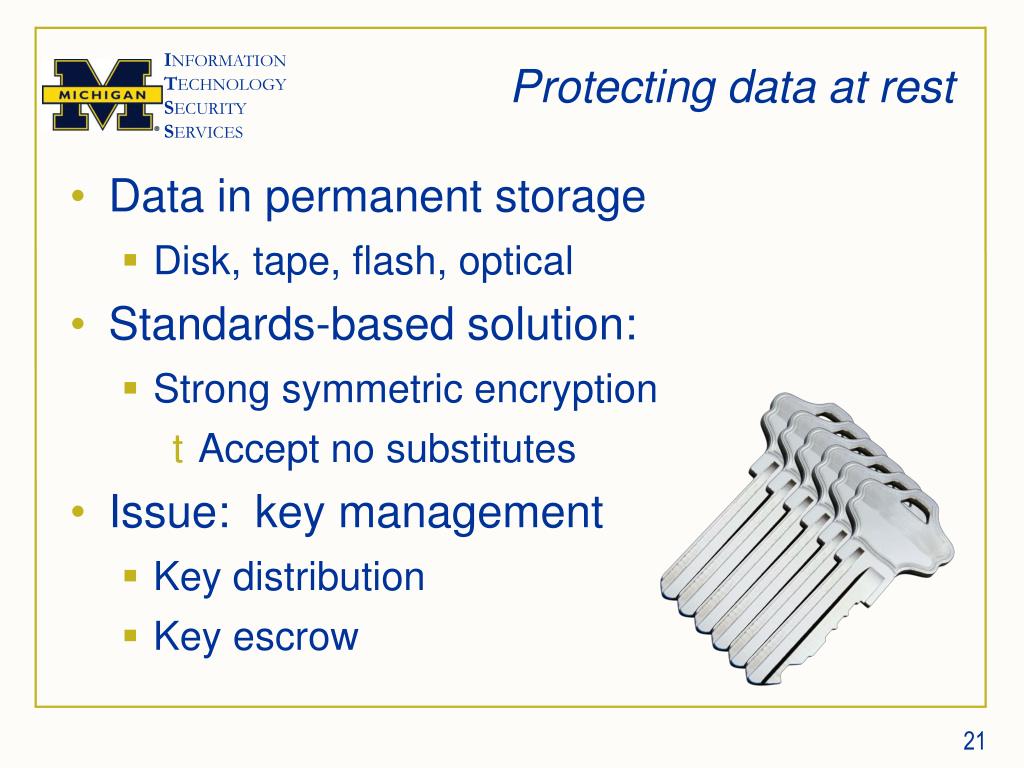 MICHIGAN

INFORMATION
TECHNOLOGY
SECURITY
SERVICES

Protecting data at rest

• Data in permanent storage
  ▪ Disk, tape, flash, optical
• Standards-based solution:
  ▪ Strong symmetric encryption
    t Accept no substitutes
• Issue: key management
  ▪ Key distribution
  ▪ Key escrow

21